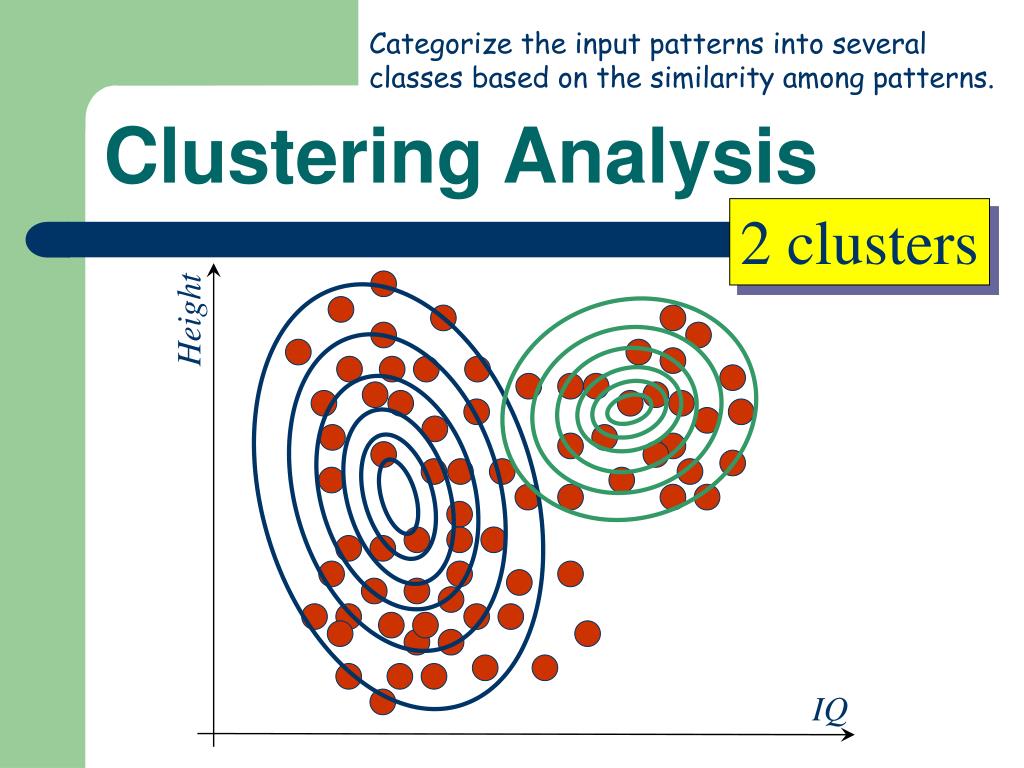 Categorize the input patterns into several classes based on the similarity among patterns.

Clustering Analysis

2 clusters

Height

IQ